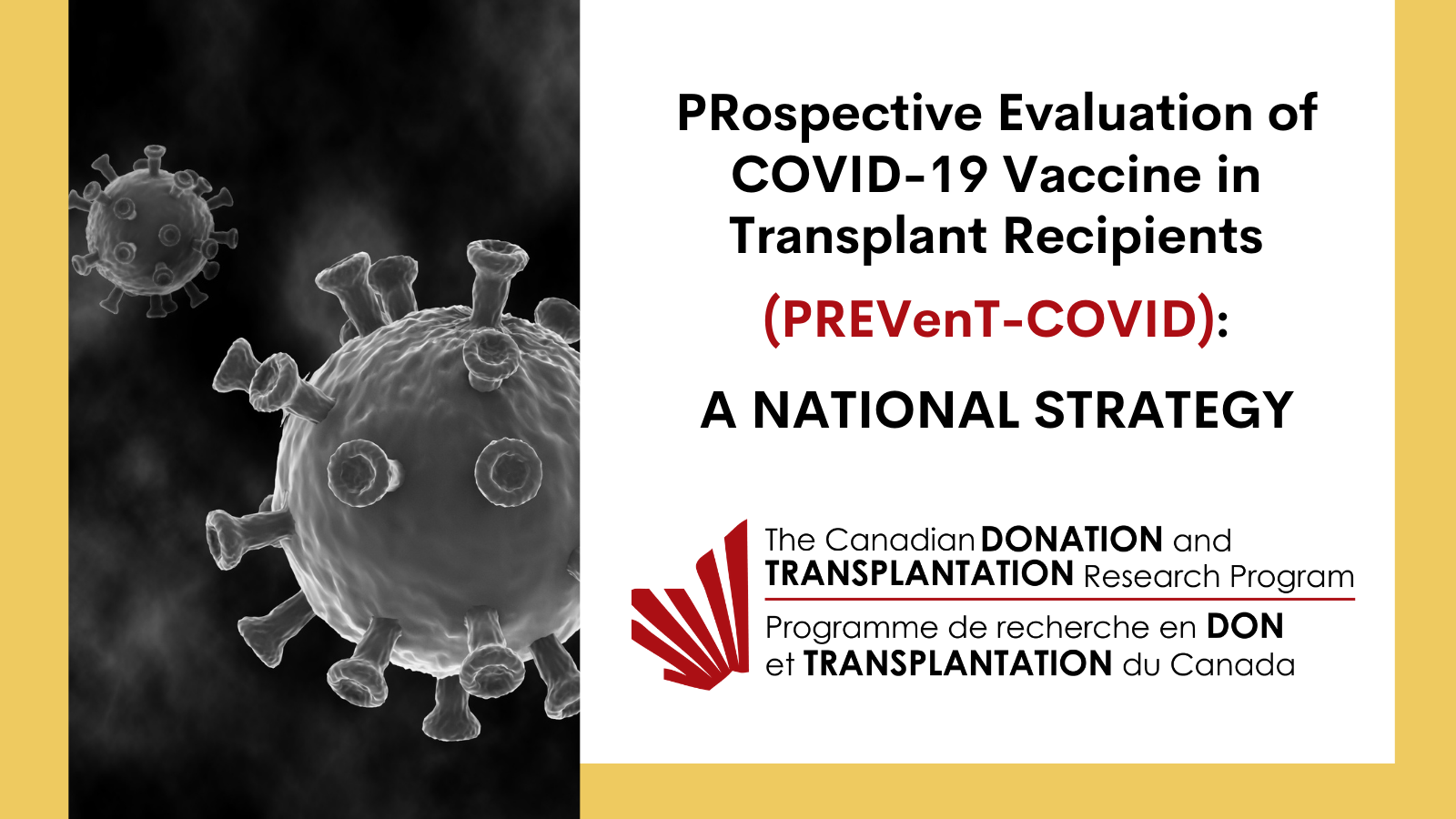 PRospective Evaluation of COVID-19 Vaccine in Transplant Recipients

(PREVenT-COVID):

A NATIONAL STRATEGY

The Canadian DONATION and TRANSPLANTATION Research Program

Programme de recherche en DON et TRANSPLANTATION du Canada